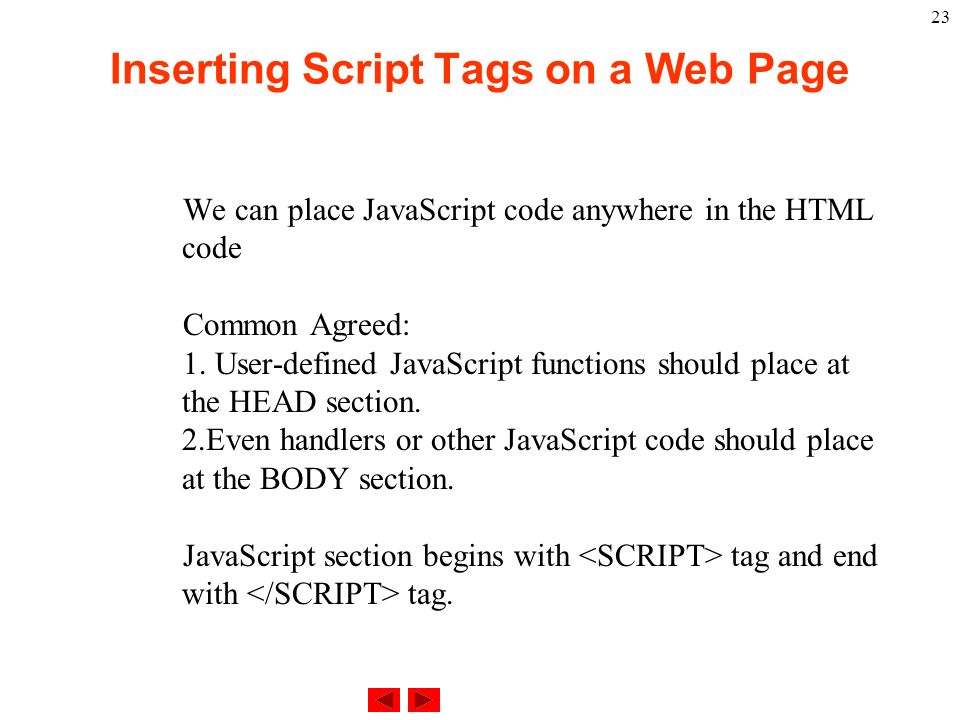 23

Inserting Script Tags on a Web Page

We can place JavaScript code anywhere in the HTML code

Common Agreed:
1. User-defined JavaScript functions should place at the HEAD section.
2.Even handlers or other JavaScript code should place at the BODY section.

JavaScript section begins with <SCRIPT> tag and end with </SCRIPT> tag.